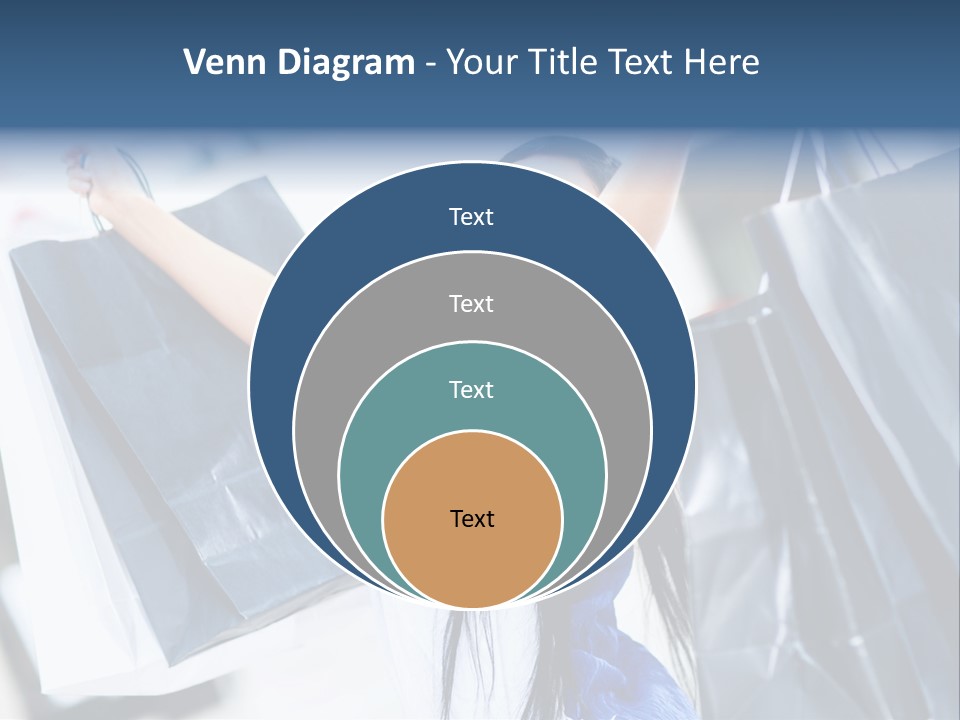 Venn Diagram - Your Title Text Here

Text

Text

Text

Text